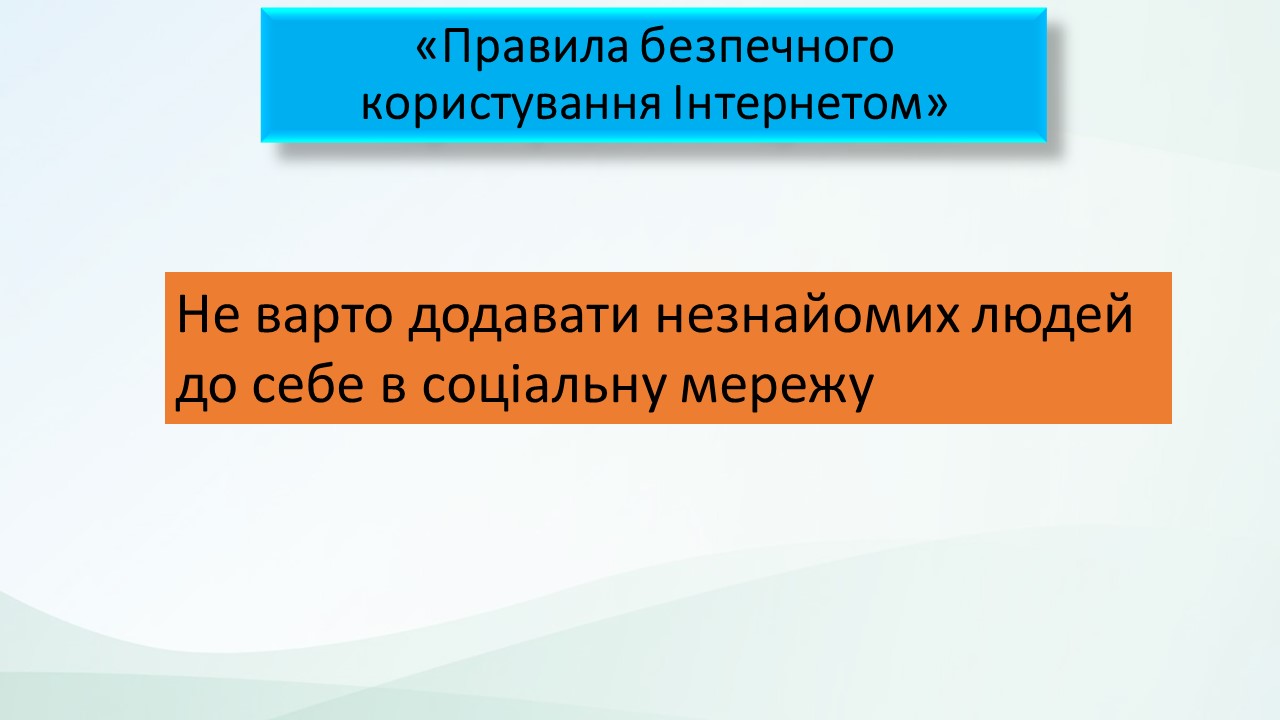 «Правила безпечного користування Інтернетом»

Не варто додавати незнайомих людей до себе в соціальну мережу